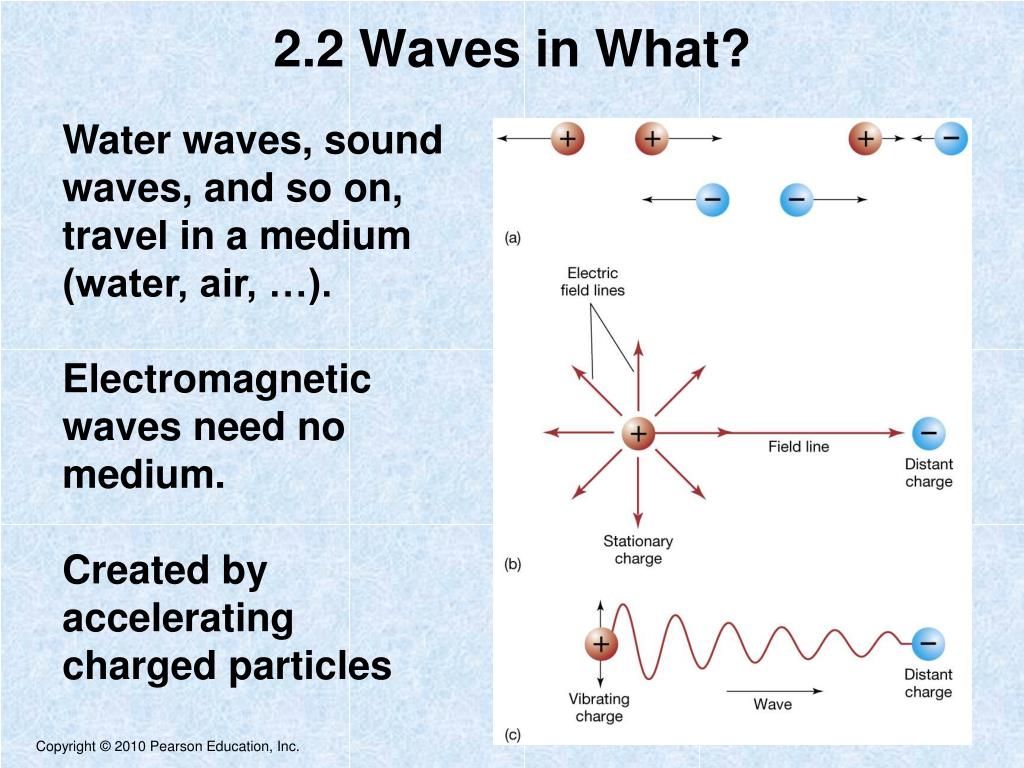 2.2 Waves in What?

Water waves, sound waves, and so on, travel in a medium (water, air, …).

Electromagnetic waves need no medium.

Created by accelerating charged particles

+ + + −
− −
(a)

Electric field lines
+
Field line
−
Distant charge
Stationary charge
(b)

+
−
Distant charge
Vibrating charge
Wave
(c)

Copyright © 2010 Pearson Education, Inc.